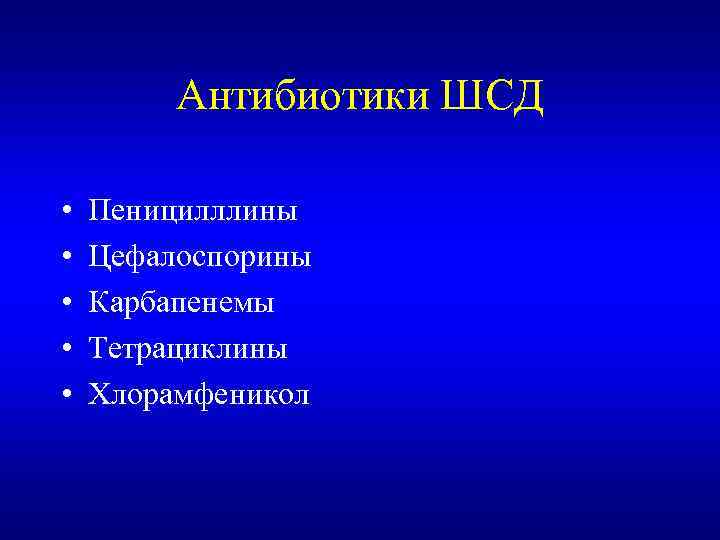 Антибиотики ШСД

• Пеницилллины
• Цефалоспорины
• Карбапенемы
• Тетрациклины
• Хлорамфеникол